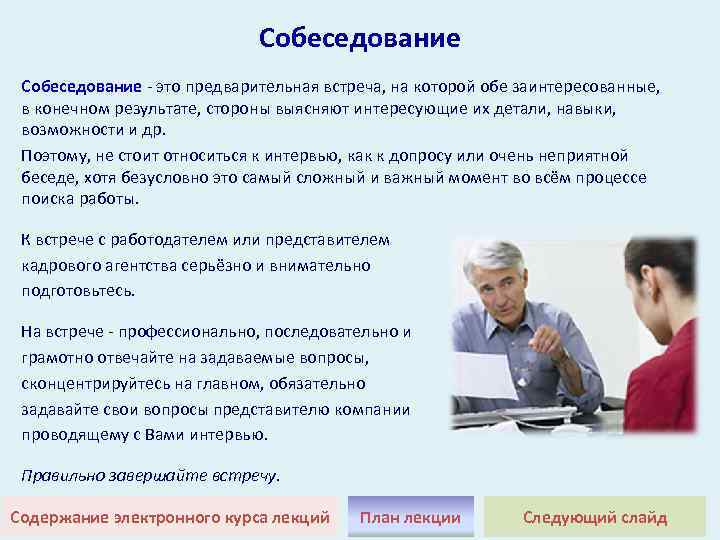 Собеседование

Собеседование - это предварительная встреча, на которой обе заинтересованные, в конечном результате, стороны выясняют интересующие их детали, навыки, возможности и др.

Поэтому, не стоит относиться к интервью, как к допросу или очень неприятной беседе, хотя безусловно это самый сложный и важный момент во всём процессе поиска работы.

К встрече с работодателем или представителем кадрового агентства серьёзно и внимательно подготовьтесь.

На встрече - профессионально, последовательно и грамотно отвечайте на задаваемые вопросы, сконцентрируйтесь на главном, обязательно задавайте свои вопросы представителю компании проводящему с Вами интервью.

Правильно завершайте встречу.

Содержание электронного курса лекций

План лекции

Следующий слайд